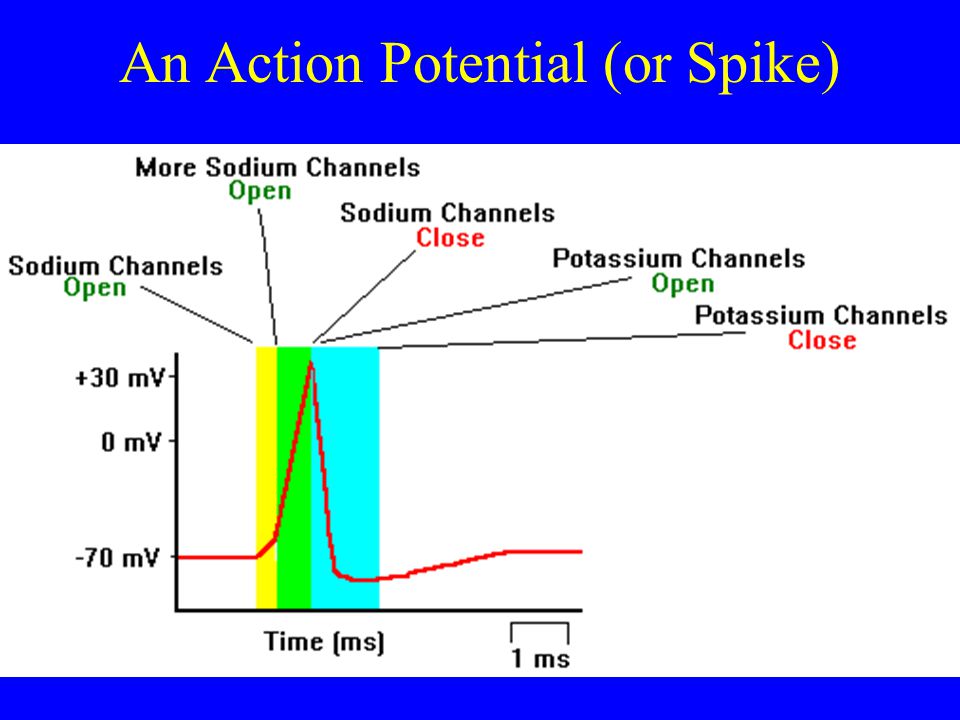 An Action Potential (or Spike)

More Sodium Channels
Open

Sodium Channels
Close

Sodium Channels
Open

Potassium Channels
Open

Potassium Channels
Close

+30 mV
0 mV
-70 mV

Time (ms)

1 ms